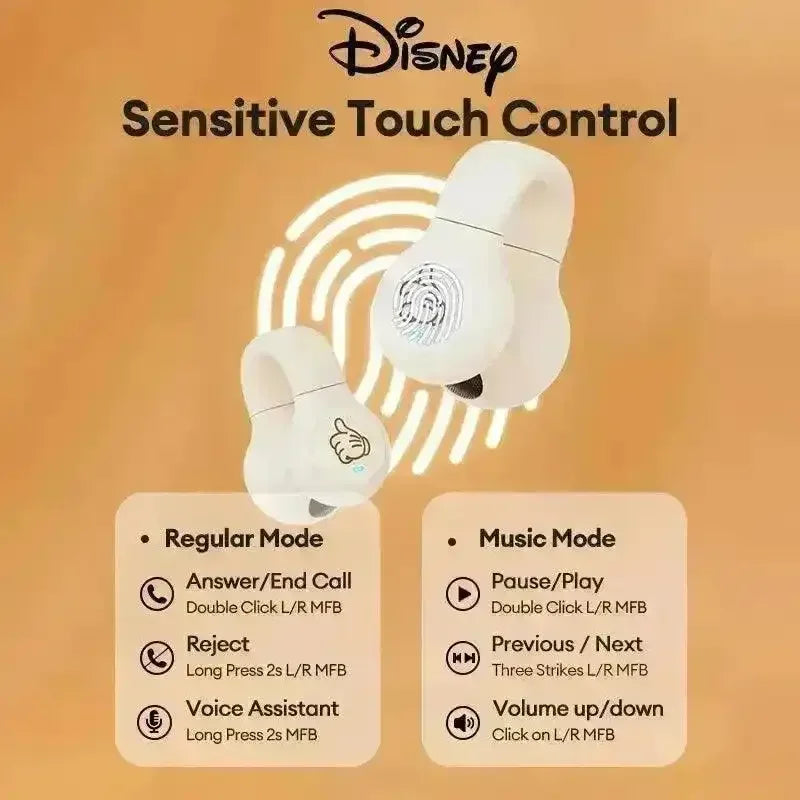 Disney

Sensitive Touch Control

• Regular Mode

Answer/End Call
Double Click L/R MFB

Reject
Long Press 2s L/R MFB

Voice Assistant
Long Press 2s MFB

• Music Mode

Pause/Play
Double Click L/R MFB

Previous / Next
Three Strikes L/R MFB

Volume up/down
Click on L/R MFB